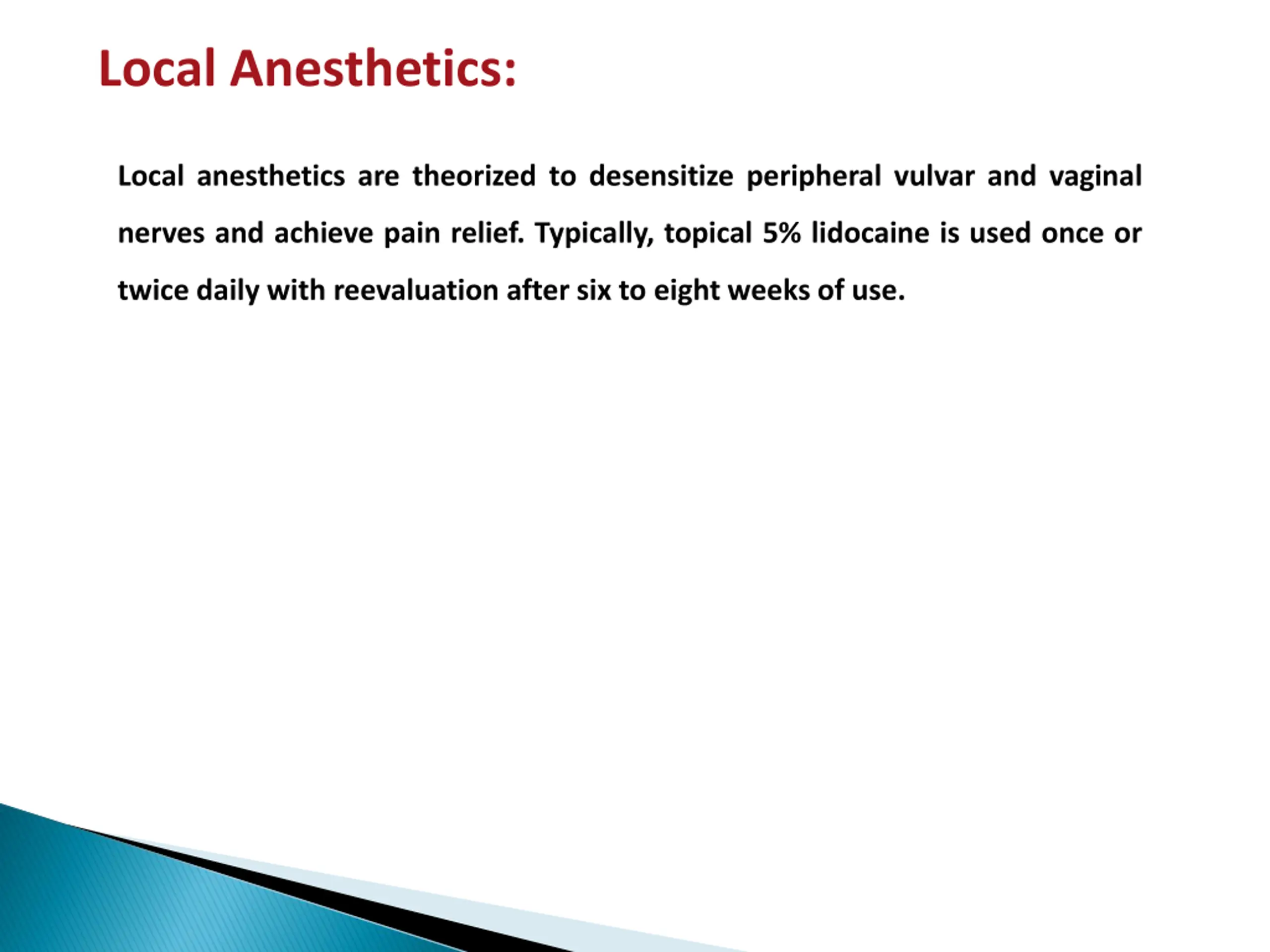 Local Anesthetics:

Local anesthetics are theorized to desensitize peripheral vulvar and vaginal nerves and achieve pain relief. Typically, topical 5% lidocaine is used once or twice daily with reevaluation after six to eight weeks of use.